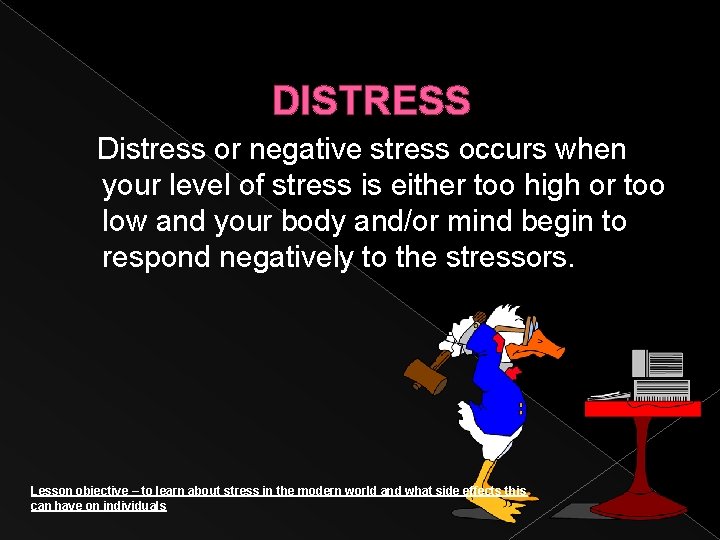 DISTRESS

Distress or negative stress occurs when your level of stress is either too high or too low and your body and/or mind begin to respond negatively to the stressors.

Lesson objective – to learn about stress in the modern world and what side effects this can have on individuals